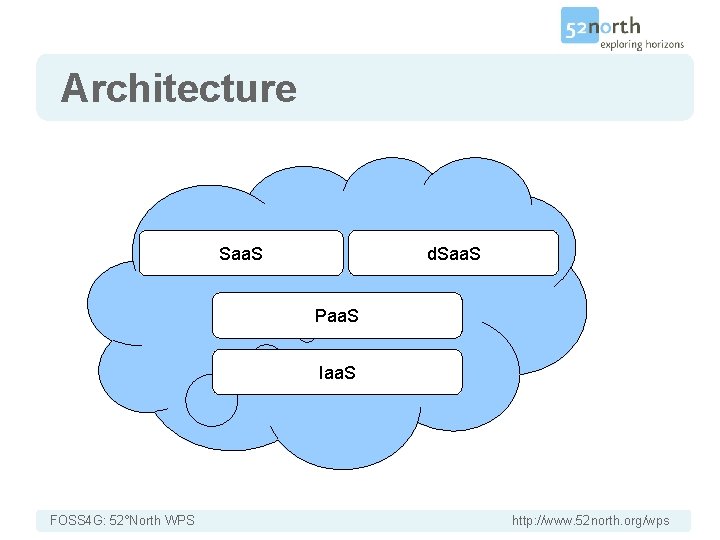 52north
exploring horizons

Architecture

SaaS

dSaaS

PaaS

IaaS

FOSS4G: 52°North WPS

http://www.52north.org/wps